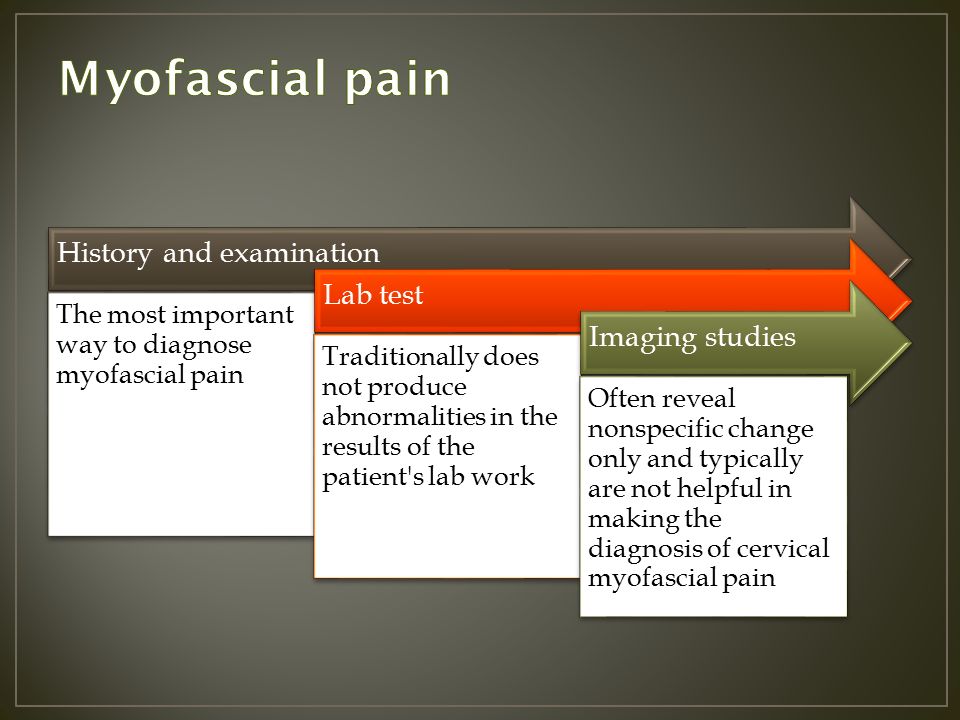 Myofascial pain

History and examination

The most important way to diagnose myofascial pain

Lab test

Traditionally does not produce abnormalities in the results of the patient's lab work

Imaging studies

Often reveal nonspecific change only and typically are not helpful in making the diagnosis of cervical myofascial pain